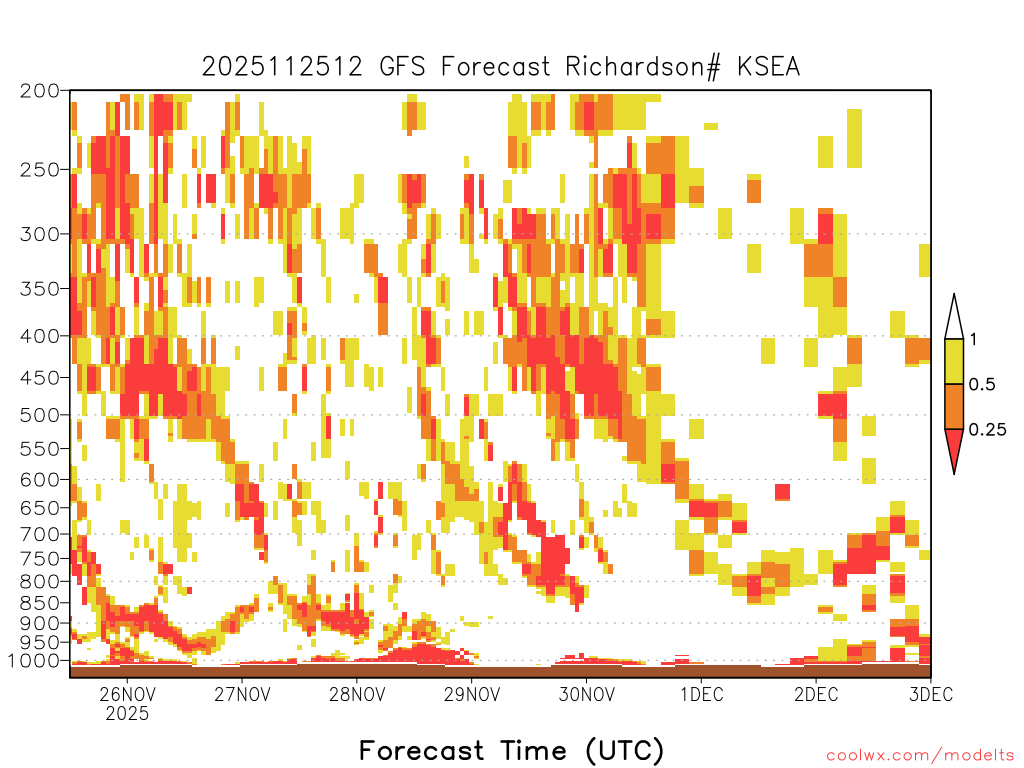 2025112512 GFS Forecast Richardson# KSEA

200
250
300
350
400
450
500
550
600
650
700
750
800
850
900
950
1000

1
0.5
0.25

26NOV
2025
27NOV
28NOV
29NOV
30NOV
1DEC
2DEC
3DEC

Forecast Time (UTC)

coolwx.com/modelts